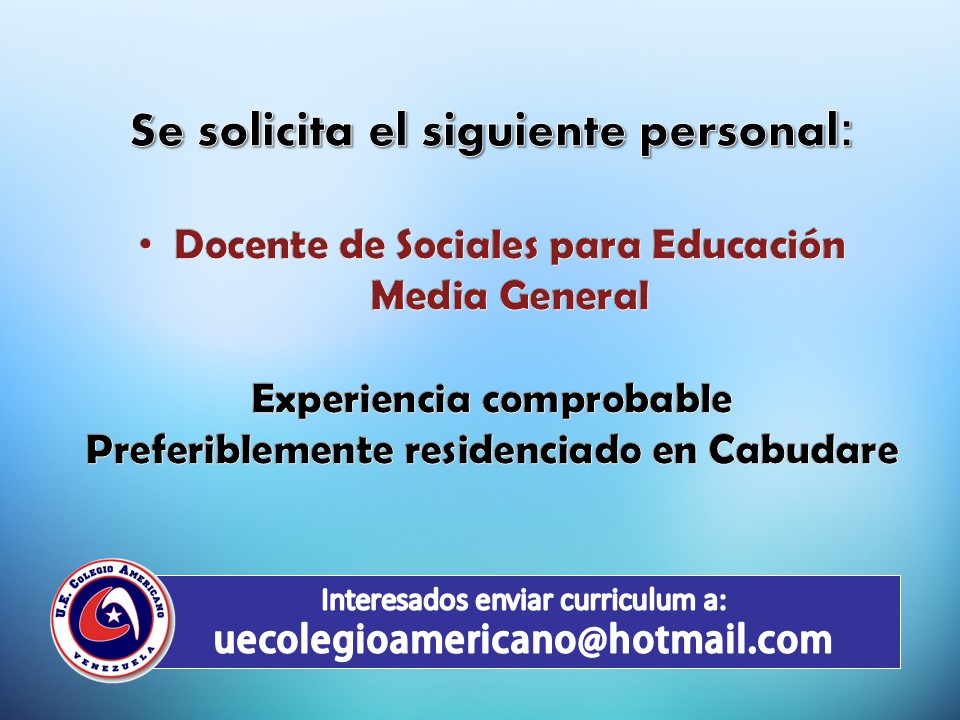 Se solicita el siguiente personal:

• Docente de Sociales para Educación Media General

Experiencia comprobable
Preferiblemente residenciado en Cabudare

U.E. COLEGIO AMERICANO
VENEZUELA

Interesados enviar curriculum a:
uecolegioamericano@hotmail.com